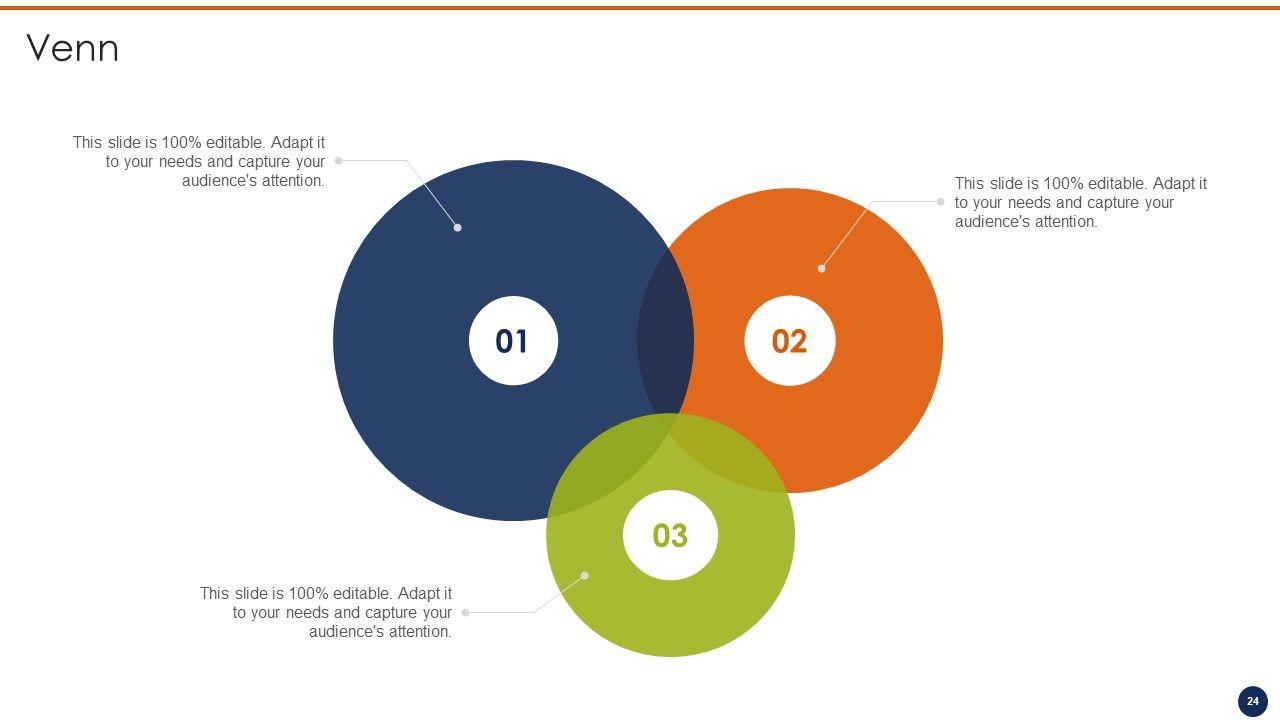 Venn

This slide is 100% editable. Adapt it to your needs and capture your audience's attention.

01

This slide is 100% editable. Adapt it to your needs and capture your audience's attention.

02

03

This slide is 100% editable. Adapt it to your needs and capture your audience's attention.

24